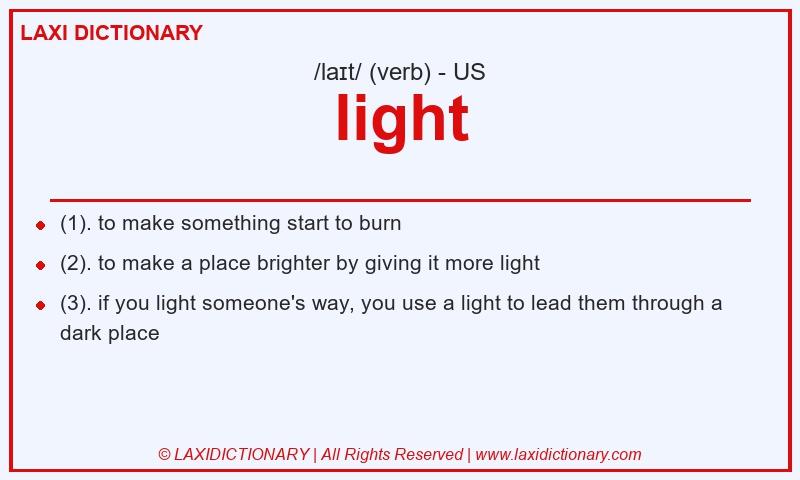 LAXI DICTIONARY

/laɪt/ (verb) - US

light

- (1). to make something start to burn
- (2). to make a place brighter by giving it more light
- (3). if you light someone's way, you use a light to lead them through a dark place

© LAXIDICTIONARY | All Rights Reserved | www.laxidictionary.com